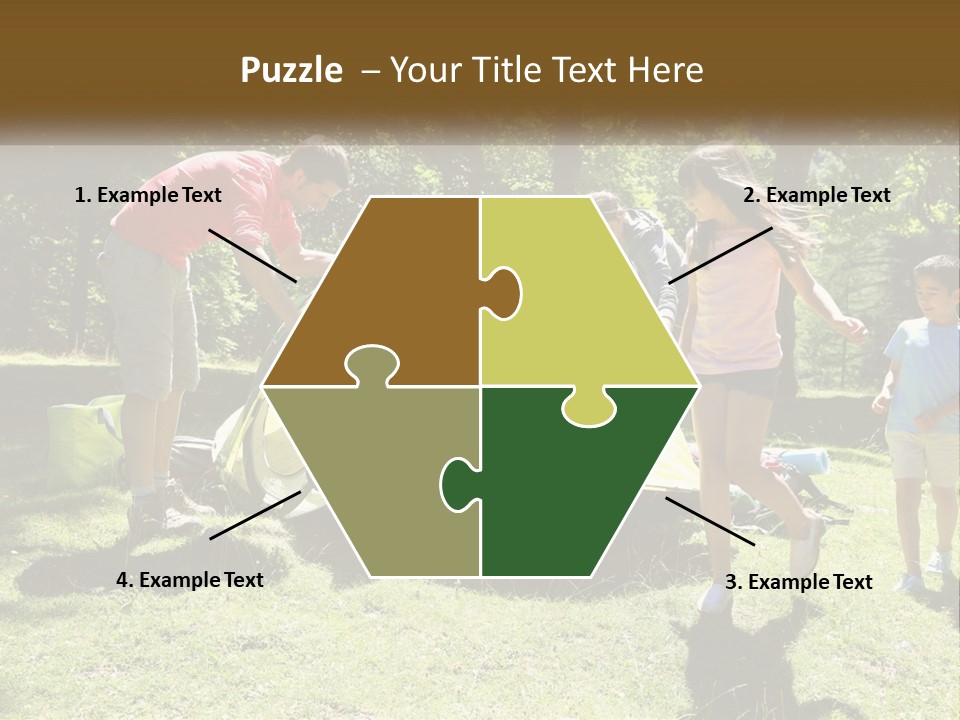 Puzzle – Your Title Text Here

1. Example Text

2. Example Text

4. Example Text

3. Example Text